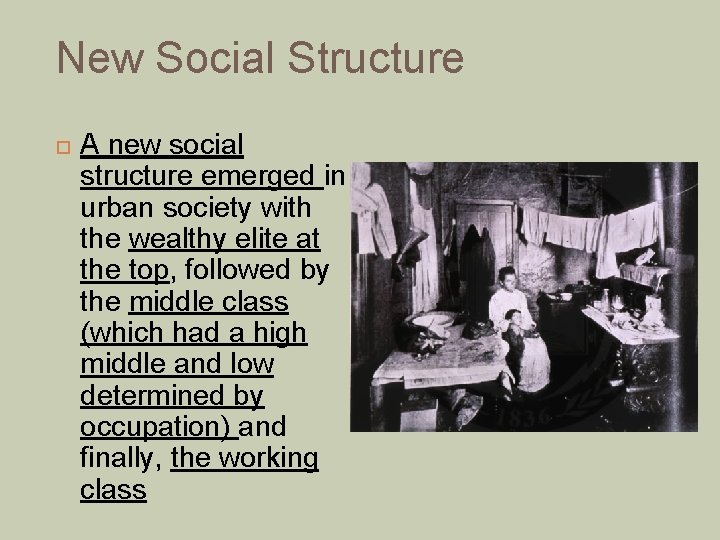 New Social Structure

A new social structure emerged in urban society with the wealthy elite at the top, followed by the middle class (which had a high middle and low determined by occupation) and finally, the working class

1836